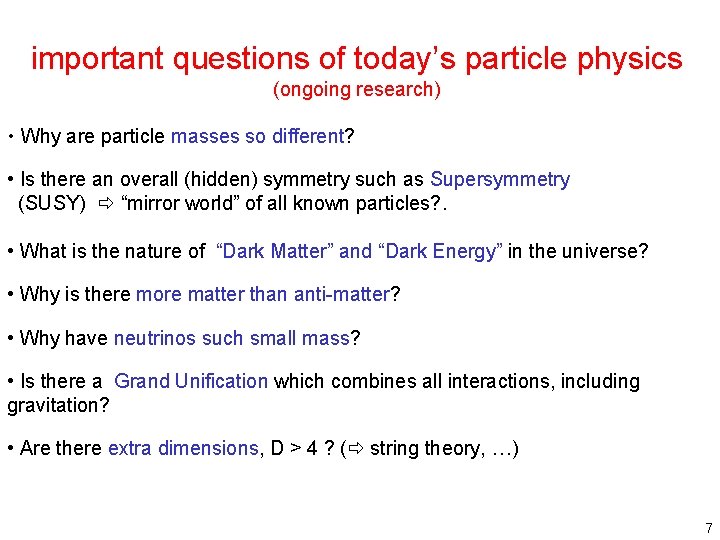 important questions of today's particle physics
(ongoing research)

• Why are particle masses so different?

• Is there an overall (hidden) symmetry such as Supersymmetry (SUSY) ⇨ "mirror world" of all known particles?.

• What is the nature of "Dark Matter" and "Dark Energy" in the universe?

• Why is there more matter than anti-matter?

• Why have neutrinos such small mass?

• Is there a Grand Unification which combines all interactions, including gravitation?

• Are there extra dimensions, D > 4 ? (⇨ string theory, …)

7